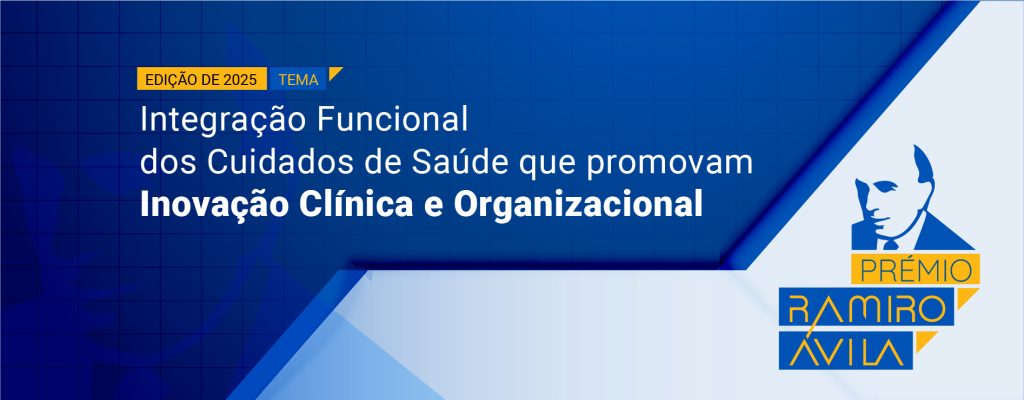 EDIÇÃO DE 2025 TEMA

Integração Funcional dos Cuidados de Saúde que promovam **Inovação Clínica e Organizacional**

PRÉMIO RAMIRO ÁVILA